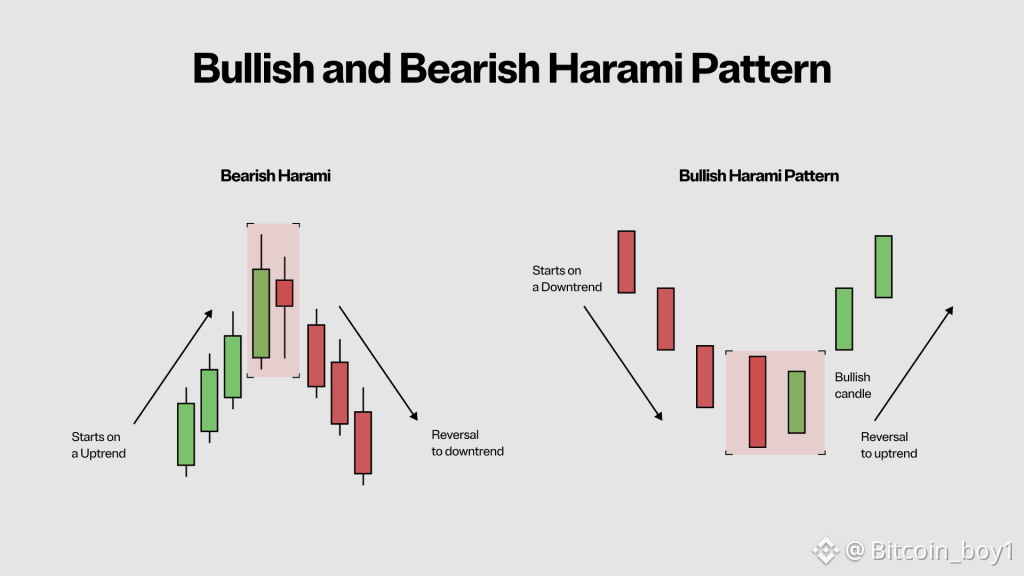 Bullish and Bearish Harami Pattern

Bearish Harami

Starts on a Uptrend

Reversal to downtrend

Bullish Harami Pattern

Starts on a Downtrend

Bullish candle

Reversal to uptrend

@ Bitcoin_boy1